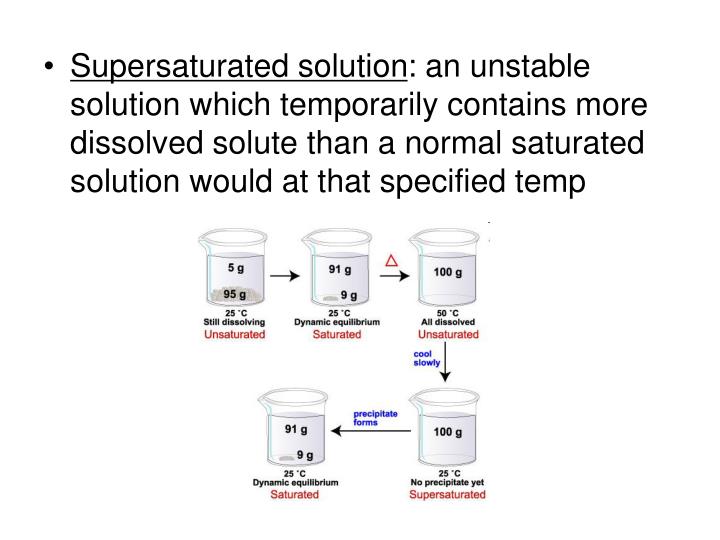 • Supersaturated solution: an unstable solution which temporarily contains more dissolved solute than a normal saturated solution would at that specified temp

5 g
95 g
25 °C
Still dissolving
Unsaturated

91 g
9 g
25 °C
Dynamic equilibrium
Saturated

$\Delta$

100 g
50 °C
All dissolved
Unsaturated

cool slowly

100 g
25 °C
No precipitate yet
Supersaturated

precipitate forms

91 g
9 g
25 °C
Dynamic equilibrium
Saturated